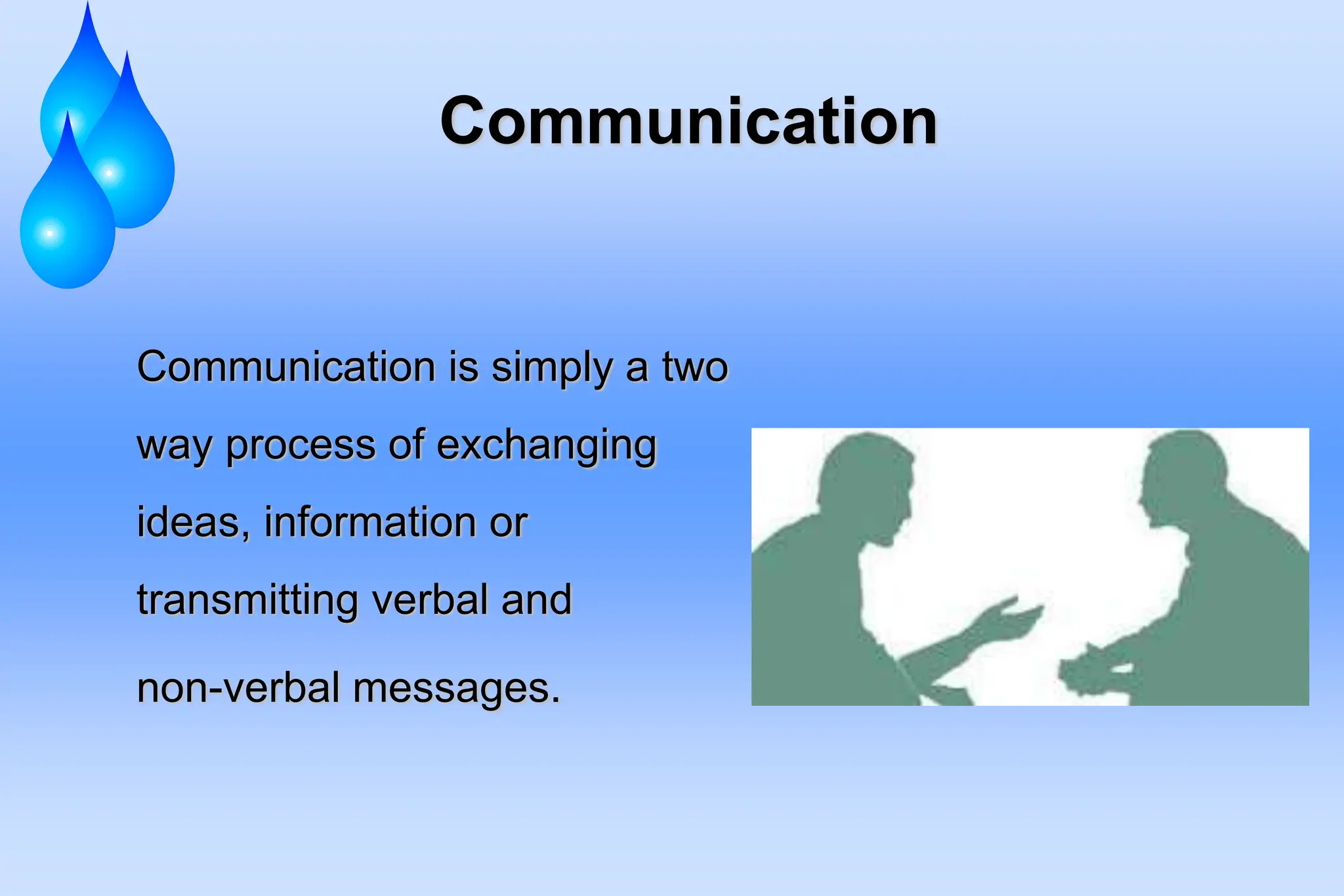 Communication

Communication is simply a two way process of exchanging ideas, information or transmitting verbal and non-verbal messages.